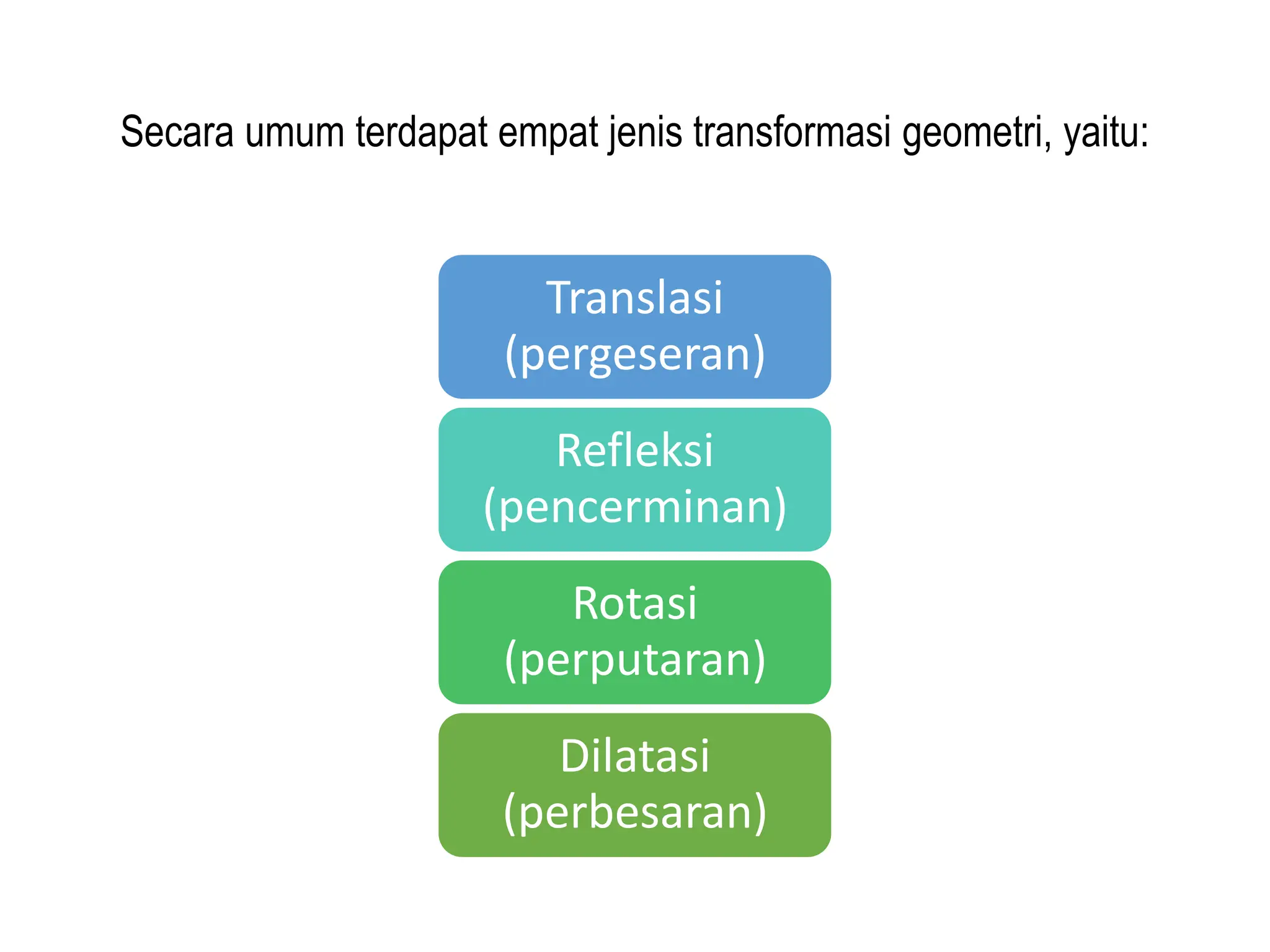 Secara umum terdapat empat jenis transformasi geometri, yaitu:

Translasi (pergeseran)

Refleksi (pencerminan)

Rotasi (perputaran)

Dilatasi (perbesaran)